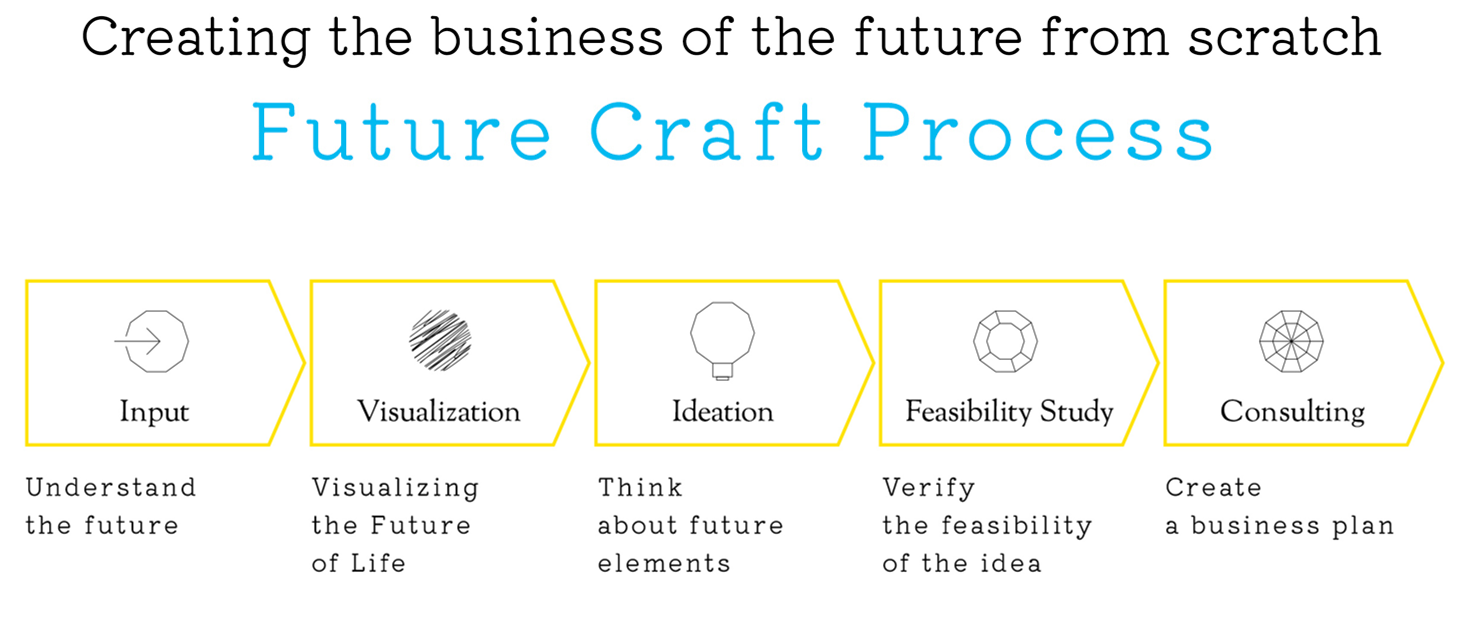 Creating the business of the future from scratch

Future Craft Process

Input

Understand the future

Visualization

Visualizing the Future of Life

Ideation

Think about future elements

Feasibility Study

Verify the feasibility of the idea

Consulting

Create a business plan